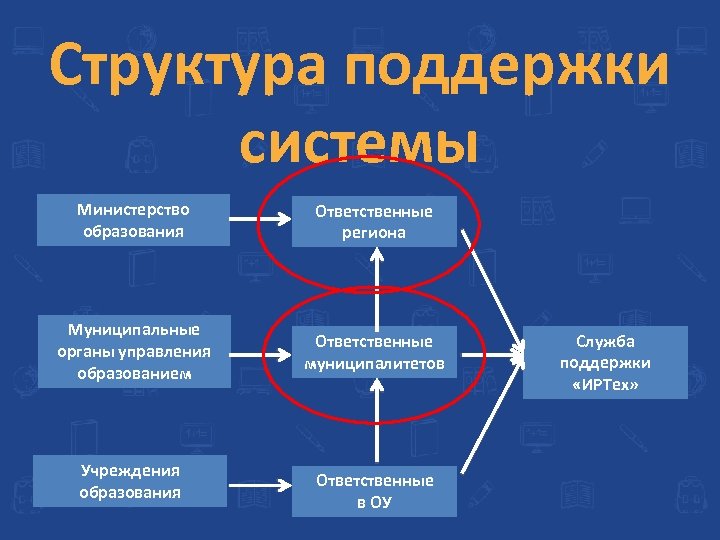 Структура поддержки системы

Министерство образования

Ответственные региона

Муниципальные органы управления образованием

Ответственные муниципалитетов

Служба поддержки «ИРТех»

Учреждения образования

Ответственные в ОУ